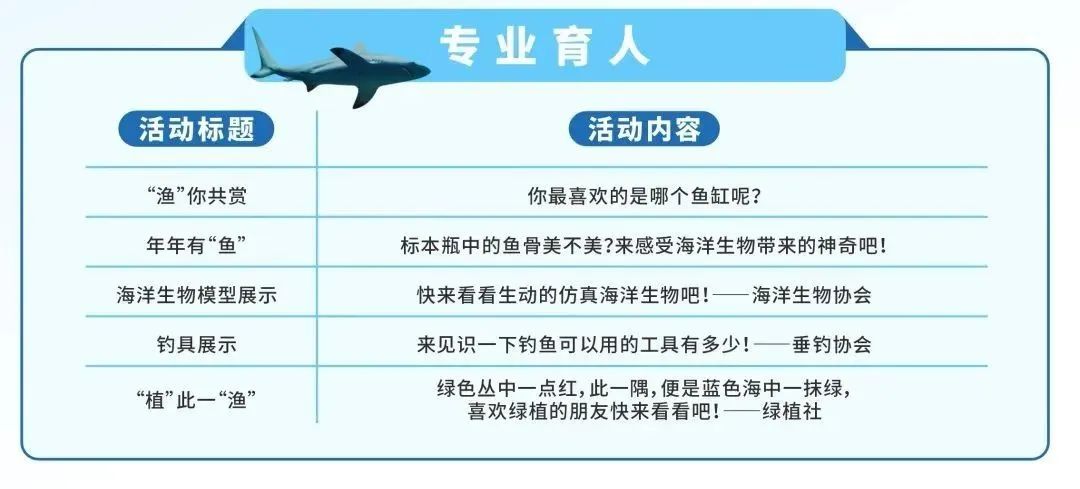 专业育人

| 活动标题 | 活动内容 |
|---|---|
| “渔”你共赏 | 你最喜欢的是哪个鱼缸呢？ |
| 年年有“鱼” | 标本瓶中的鱼骨美不美?来感受海洋生物带来的神奇吧！ |
| 海洋生物模型展示 | 快来看看生动的仿真海洋生物吧！——海洋生物协会 |
| 钓具展示 | 来见识一下钓鱼可以用的工具有多少！——垂钓协会 |
| “植”此一“渔” | 绿色丛中一点红，此一隅，便是蓝色海中一抹绿，喜欢绿植的朋友快来看看吧！——绿植社 |